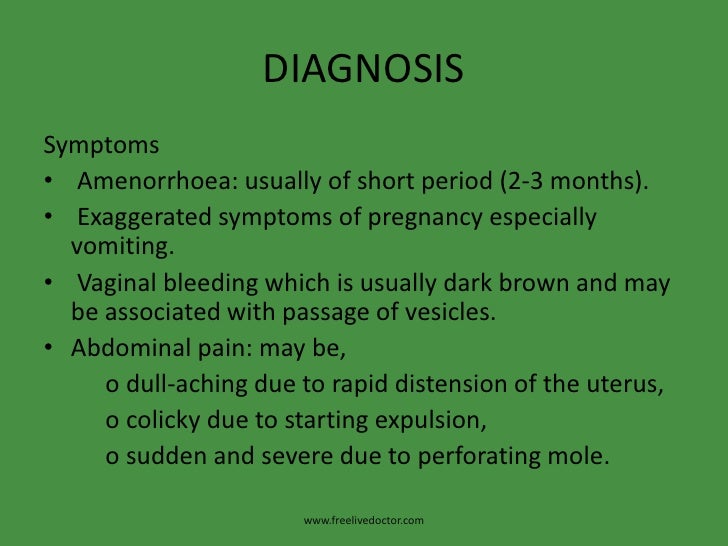 DIAGNOSIS

Symptoms

• Amenorrhoea: usually of short period (2-3 months).

• Exaggerated symptoms of pregnancy especially vomiting.

• Vaginal bleeding which is usually dark brown and may be associated with passage of vesicles.

• Abdominal pain: may be,

o dull-aching due to rapid distension of the uterus,

o colicky due to starting expulsion,

o sudden and severe due to perforating mole.

www.freelivedoctor.com